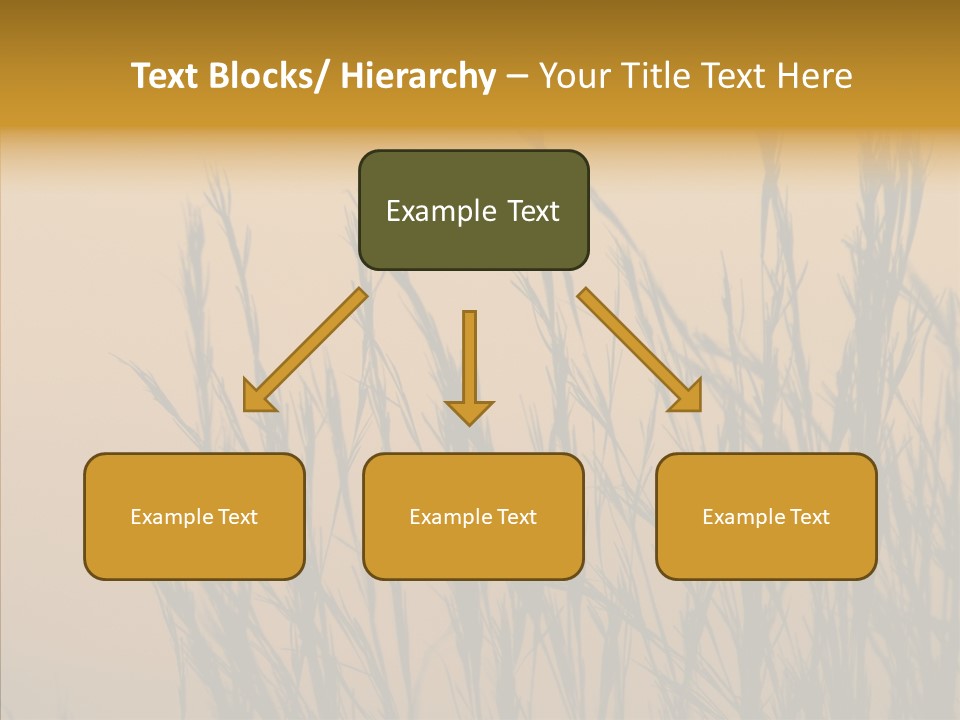 Text Blocks/ Hierarchy – Your Title Text Here

Example Text

Example Text

Example Text

Example Text